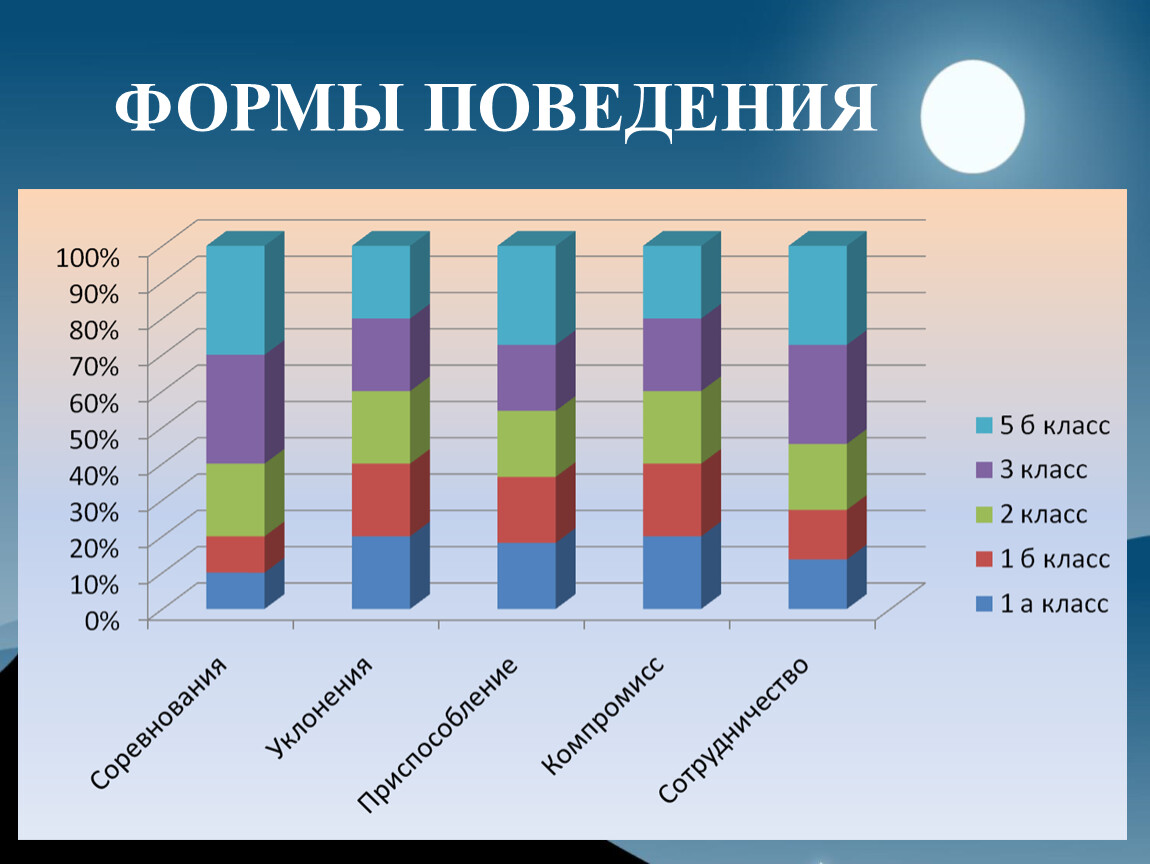 ФОРМЫ ПОВЕДЕНИЯ

100%
90%
80%
70%
60%
50%
40%
30%
20%
10%
0%

Соревнования
Уклонения
Приспособление
Компромисс
Сотрудничество

5 б класс
3 класс
2 класс
1 б класс
1 а класс